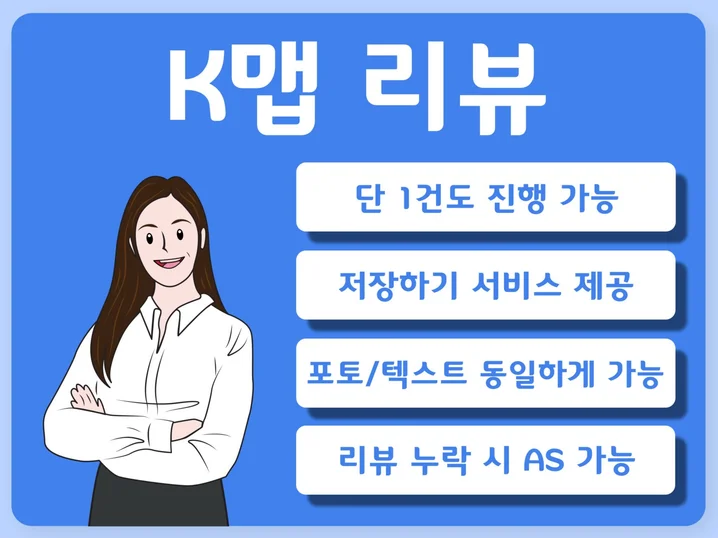 K맵 리뷰

단 1건도 진행 가능

저장하기 서비스 제공

포토/텍스트 동일하게 가능

리뷰 누락 시 AS 가능